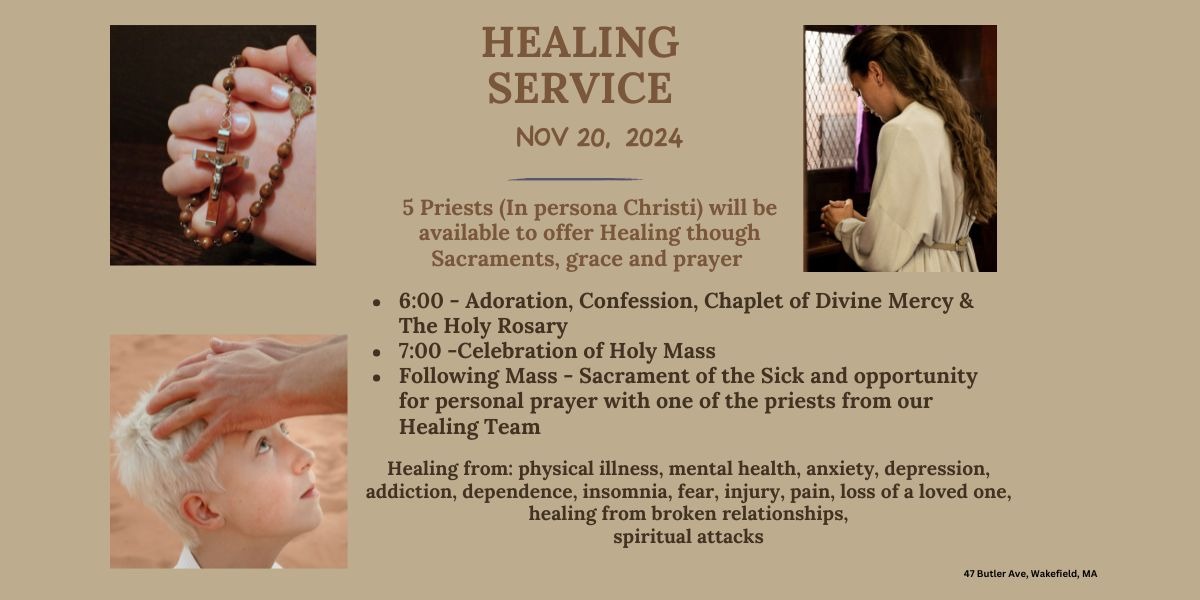 HEALING SERVICE

NOV 20, 2024

5 Priests (In persona Christi) will be available to offer Healing though Sacraments, grace and prayer

• 6:00 - Adoration, Confession, Chaplet of Divine Mercy & The Holy Rosary
• 7:00 -Celebration of Holy Mass
• Following Mass - Sacrament of the Sick and opportunity for personal prayer with one of the priests from our Healing Team

Healing from: physical illness, mental health, anxiety, depression, addiction, dependence, insomnia, fear, injury, pain, loss of a loved one, healing from broken relationships, spiritual attacks

47 Butler Ave, Wakefield, MA